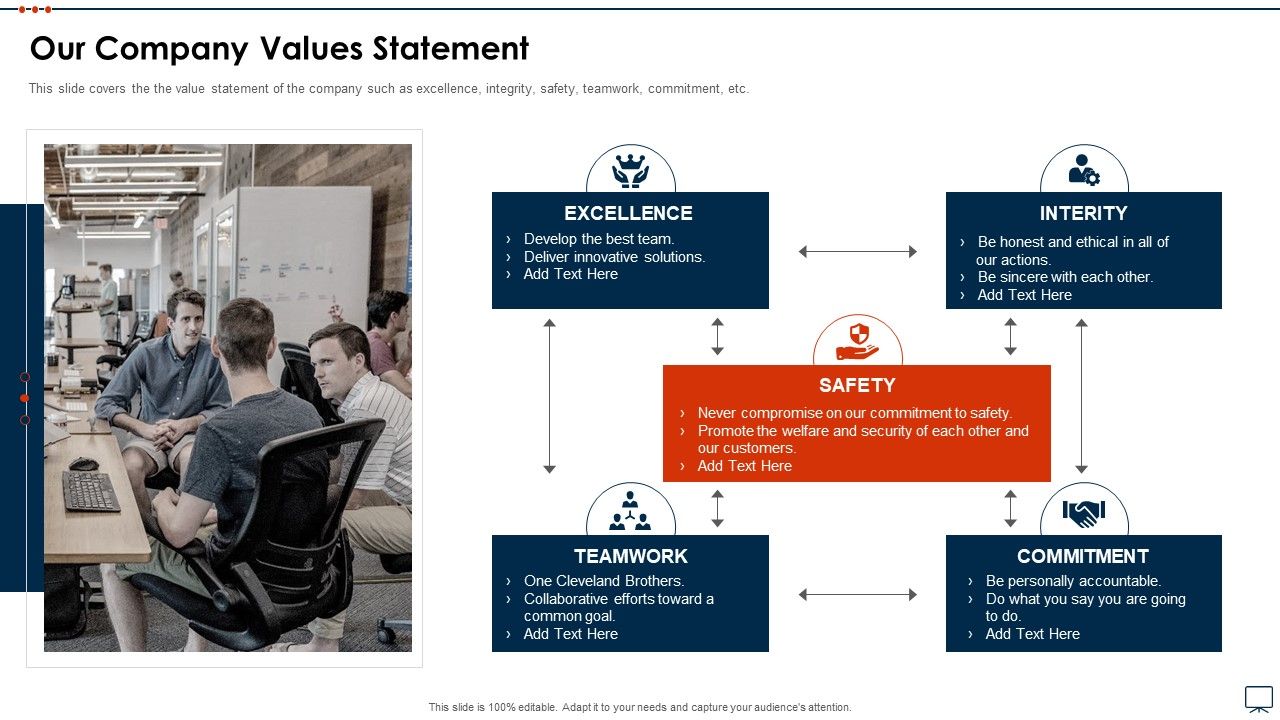 Our Company Values Statement

This slide covers the the value statement of the company such as excellence, integrity, safety, teamwork, commitment, etc.

EXCELLENCE
› Develop the best team.
› Deliver innovative solutions.
› Add Text Here

INTERITY
› Be honest and ethical in all of our actions.
› Be sincere with each other.
› Add Text Here

SAFETY
› Never compromise on our commitment to safety.
› Promote the welfare and security of each other and our customers.
› Add Text Here

TEAMWORK
› One Cleveland Brothers.
› Collaborative efforts toward a common goal.
› Add Text Here

COMMITMENT
› Be personally accountable.
› Do what you say you are going to do.
› Add Text Here

This slide is 100% editable. Adapt it to your needs and capture your audience's attention.